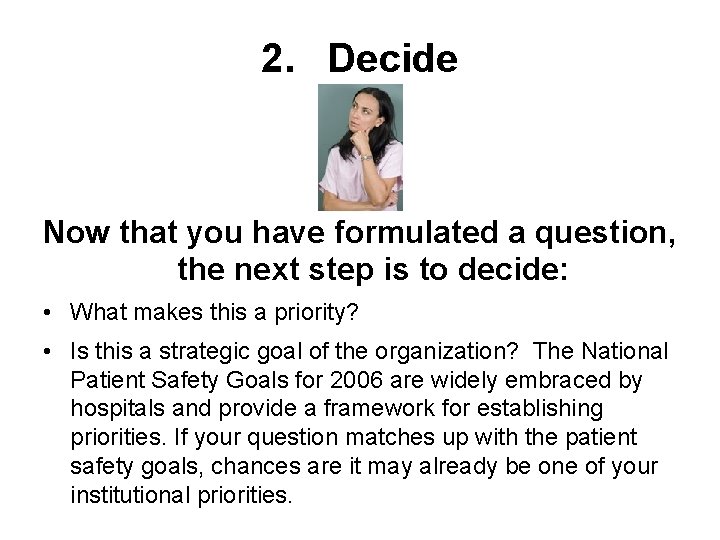 2. Decide

Now that you have formulated a question, the next step is to decide:

• What makes this a priority?

• Is this a strategic goal of the organization? The National Patient Safety Goals for 2006 are widely embraced by hospitals and provide a framework for establishing priorities. If your question matches up with the patient safety goals, chances are it may already be one of your institutional priorities.